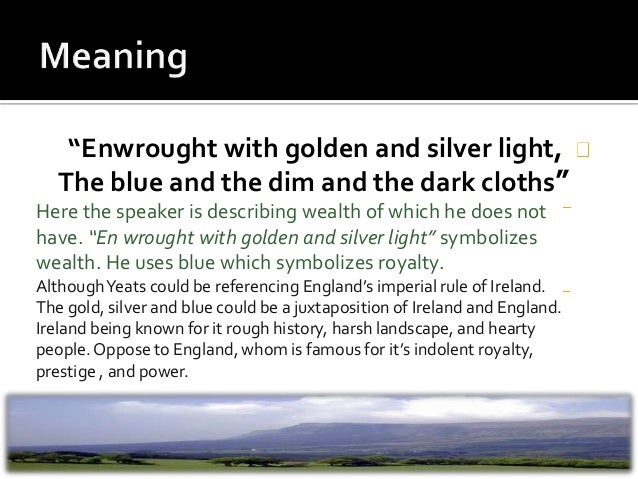 Meaning

“Enwrought with golden and silver light, The blue and the dim and the dark cloths”

Here the speaker is describing wealth of which he does not have. “En wrought with golden and silver light” symbolizes wealth. He uses blue which symbolizes royalty.

Although Yeats could be referencing England’s imperial rule of Ireland. The gold, silver and blue could be a juxtaposition of Ireland and England. Ireland being known for it rough history, harsh landscape, and hearty people. Oppose to England, whom is famous for it’s indolent royalty, prestige , and power.